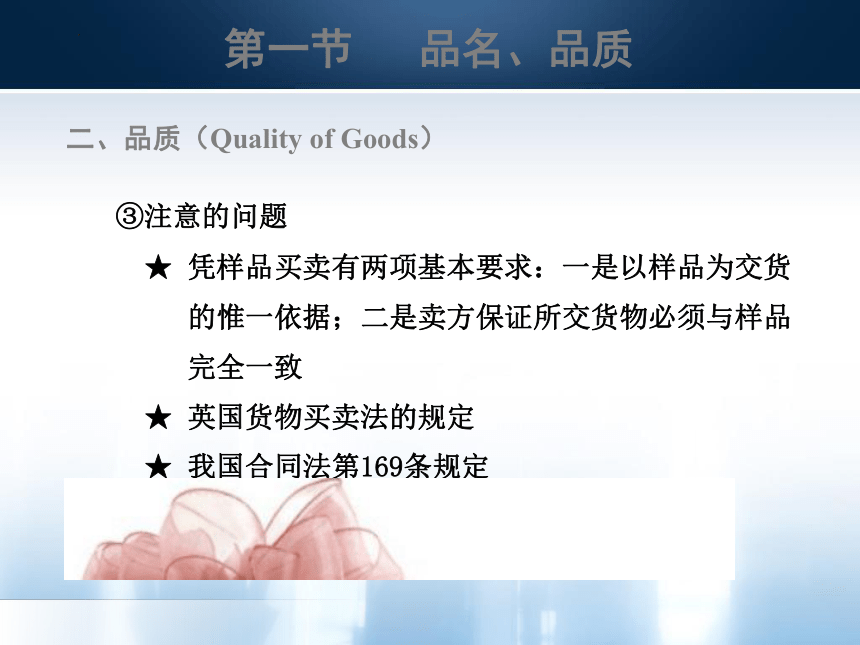 第一节　品名、品质

二、品质（Quality of Goods）

③注意的问题

★ 凭样品买卖有两项基本要求：一是以样品为交货的惟一依据；二是卖方保证所交货物必须与样品完全一致

★ 英国货物买卖法的规定

★ 我国合同法第169条规定